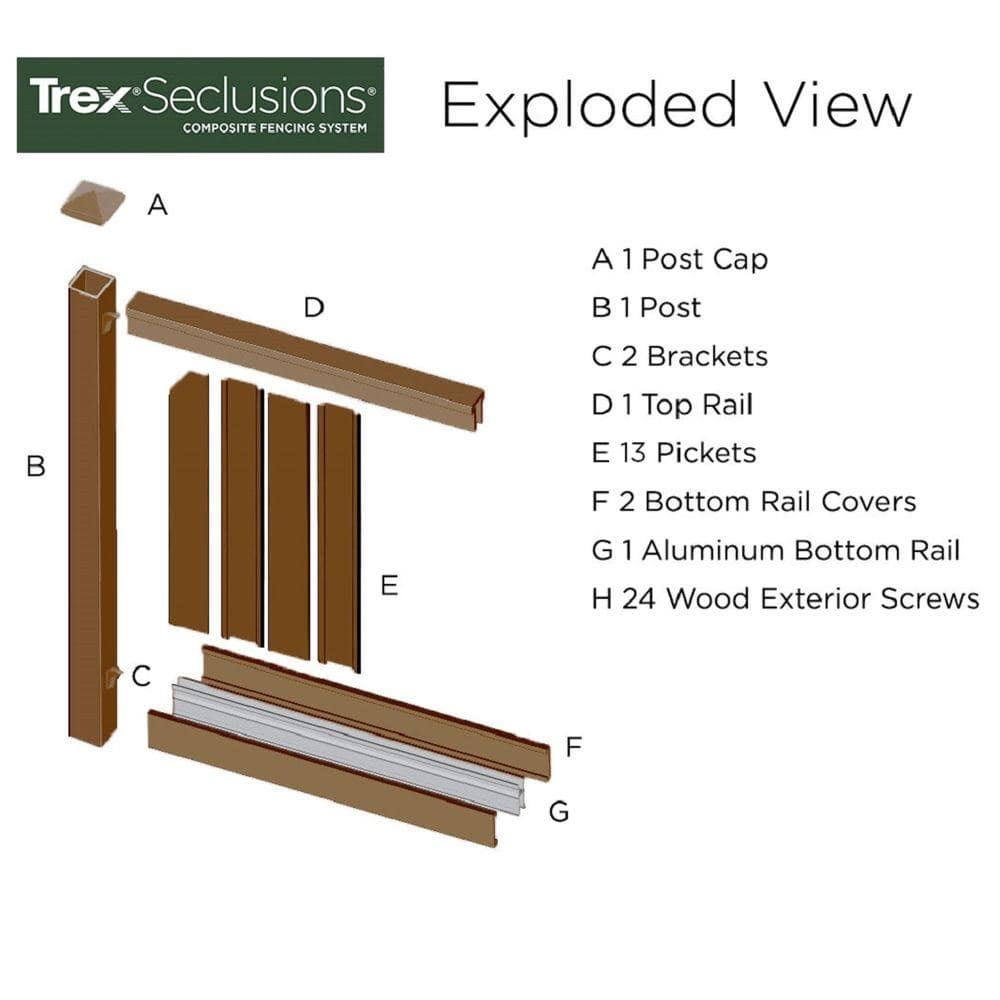 Trex® Seclusions®
COMPOSITE FENCING SYSTEM

Exploded View

A

D

B

E

C

F

G

A 1 Post Cap
B 1 Post
C 2 Brackets
D 1 Top Rail
E 13 Pickets
F 2 Bottom Rail Covers
G 1 Aluminum Bottom Rail
H 24 Wood Exterior Screws